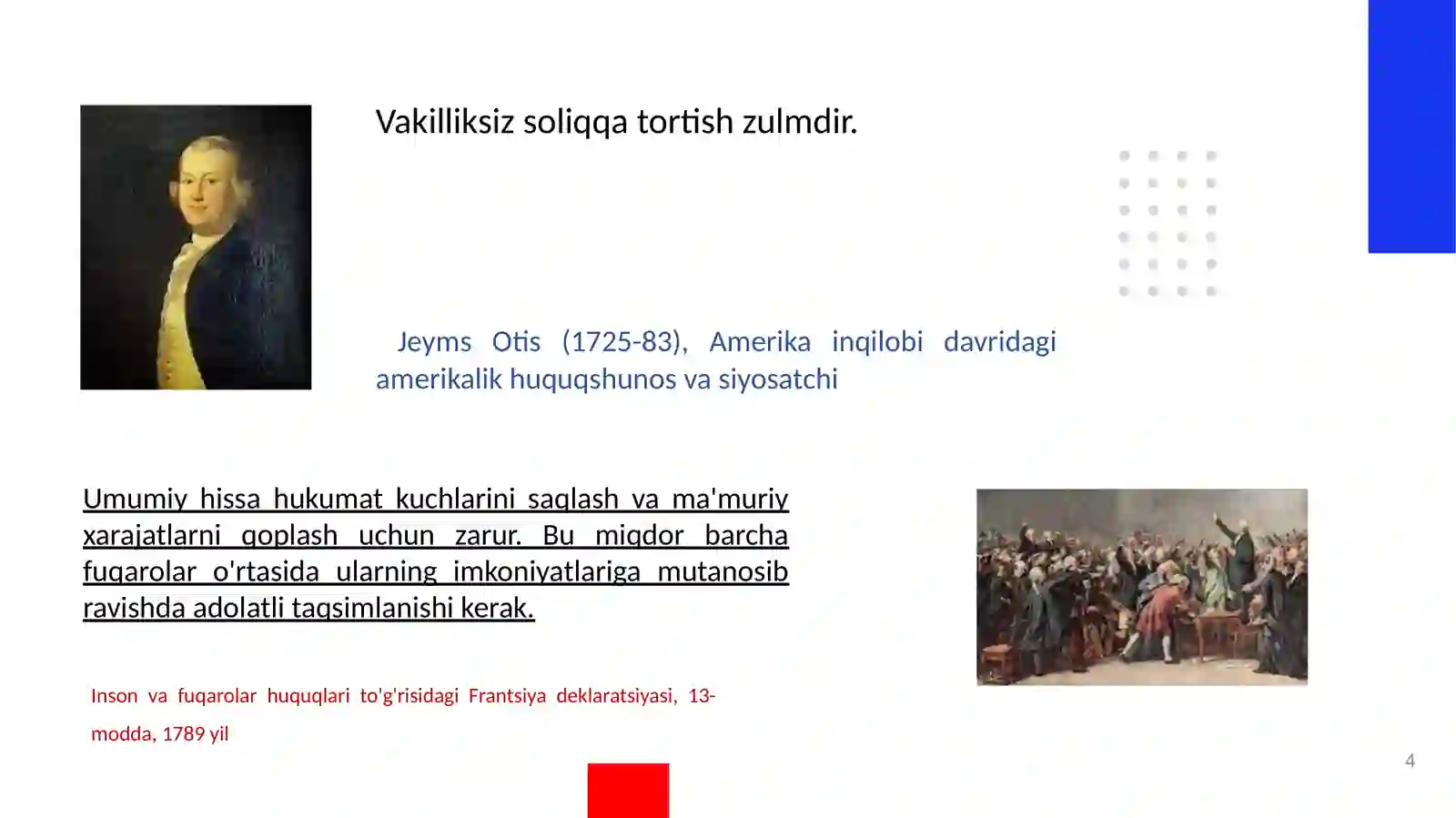 Vakilliksiz soliqqa tortish zulmdir.

Jeyms Otis (1725-83), Amerika inqilobi davridagi amerikalik huquqshunos va siyosatchi

Umumiy hissa hukumat kuchlarini saqlash va ma'muriy xarajatlarni qoplash uchun zarur. Bu miqdor barcha fuqarolar o'rtasida ularning imkoniyatlariga mutanosib ravishda adolatli taqsimlanishi kerak.

Inson va fuqarolar huquqlari to'g'risidagi Frantsiya deklaratsiyasi, 13-modda, 1789 yil

4